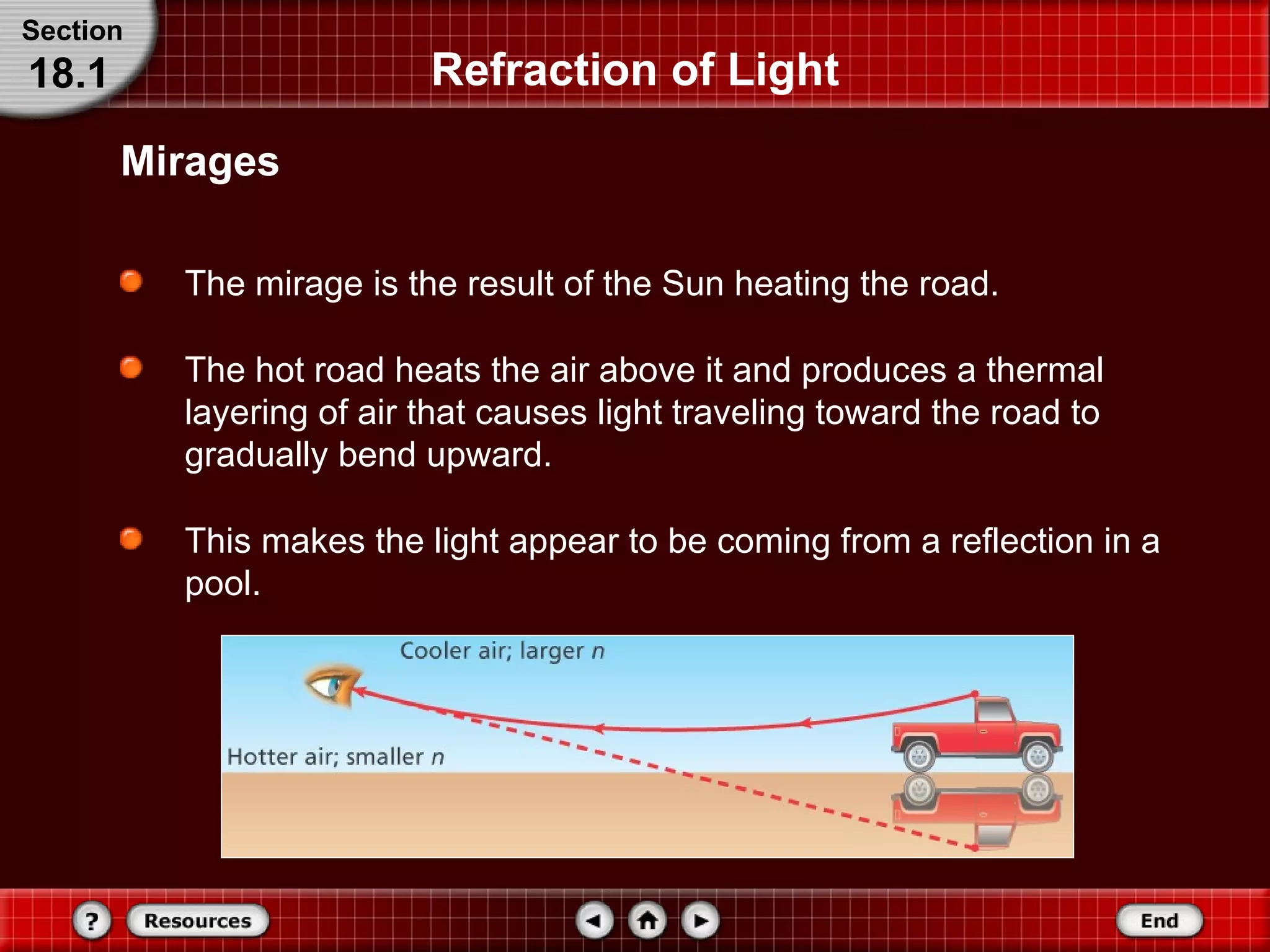 Section
18.1

Refraction of Light

Mirages

The mirage is the result of the Sun heating the road.

The hot road heats the air above it and produces a thermal layering of air that causes light traveling toward the road to gradually bend upward.

This makes the light appear to be coming from a reflection in a pool.

Cooler air; larger $n$

Hotter air; smaller $n$

?
Resources
End